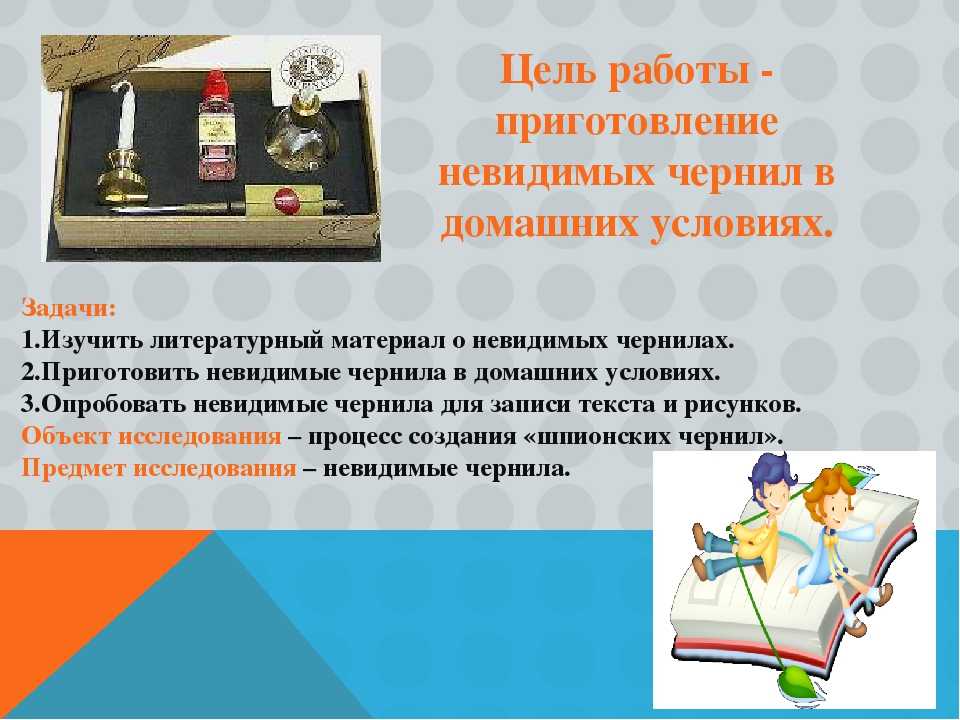 Цель работы - приготовление невидимых чернил в домашних условиях.

Задачи:
1.Изучить литературный материал о невидимых чернилах.
2.Приготовить невидимые чернила в домашних условиях.
3.Опробовать невидимые чернила для записи текста и рисунков.
Объект исследования – процесс создания «шпионских чернил».
Предмет исследования – невидимые чернила.